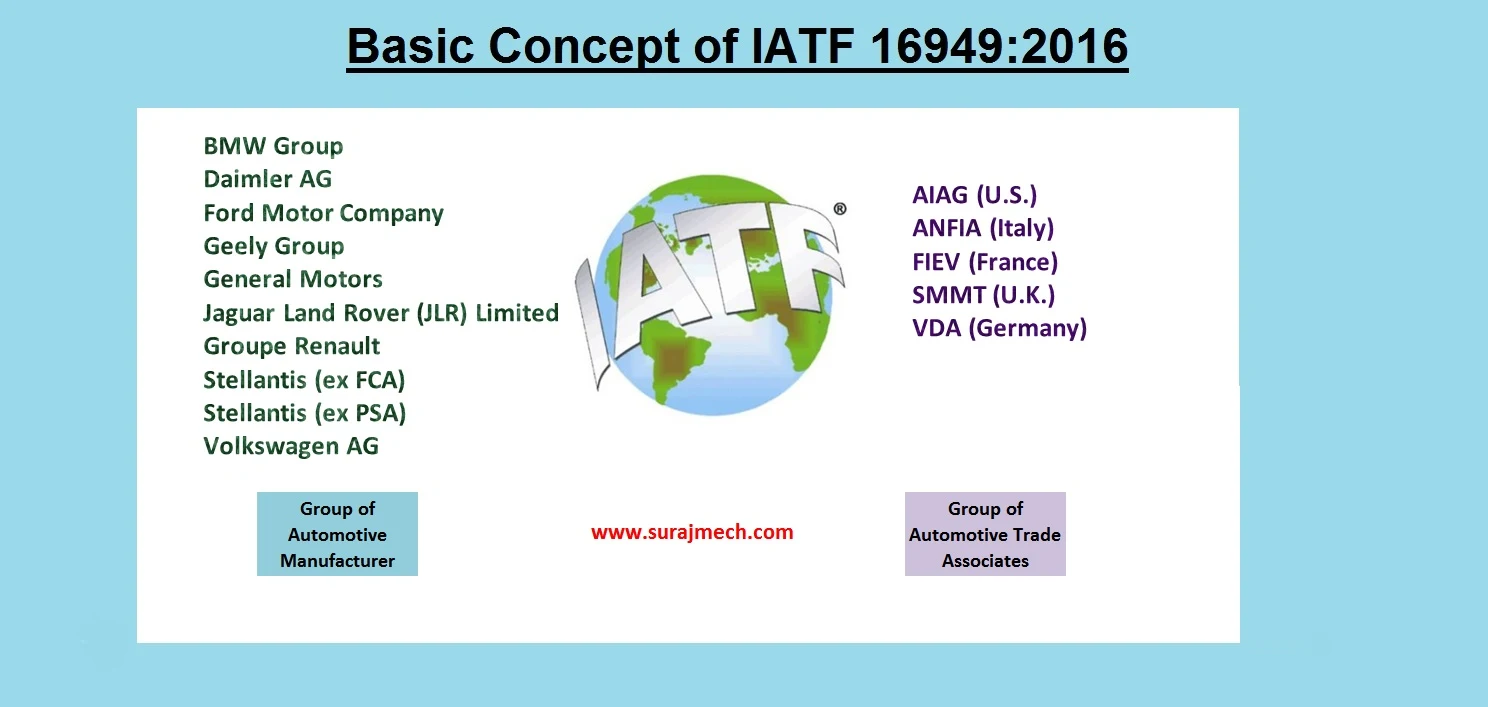 Basic Concept of IATF 16949:2016

BMW Group
Daimler AG
Ford Motor Company
Geely Group
General Motors
Jaguar Land Rover (JLR) Limited
Groupe Renault
Stellantis (ex FCA)
Stellantis (ex PSA)
Volkswagen AG

IATF®

AIAG (U.S.)
ANFIA (Italy)
FIEV (France)
SMMT (U.K.)
VDA (Germany)

Group of Automotive Manufacturer

www.surajmech.com

Group of Automotive Trade Associates